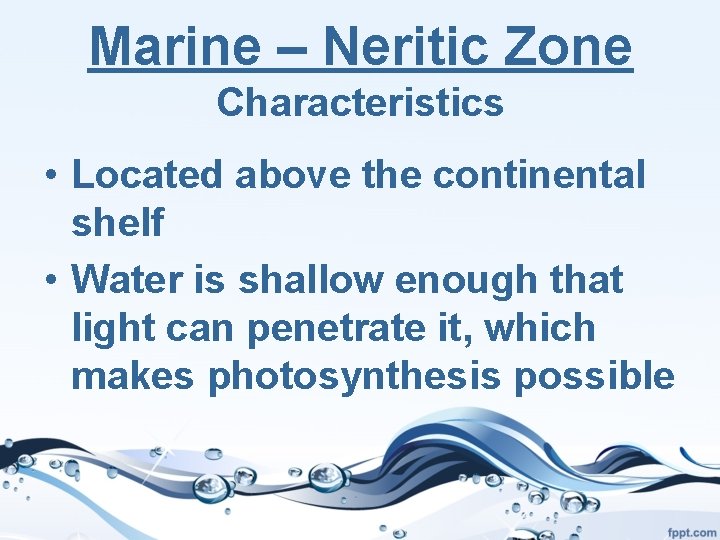 Marine – Neritic Zone
Characteristics

• Located above the continental shelf
• Water is shallow enough that light can penetrate it, which makes photosynthesis possible

fppt.com